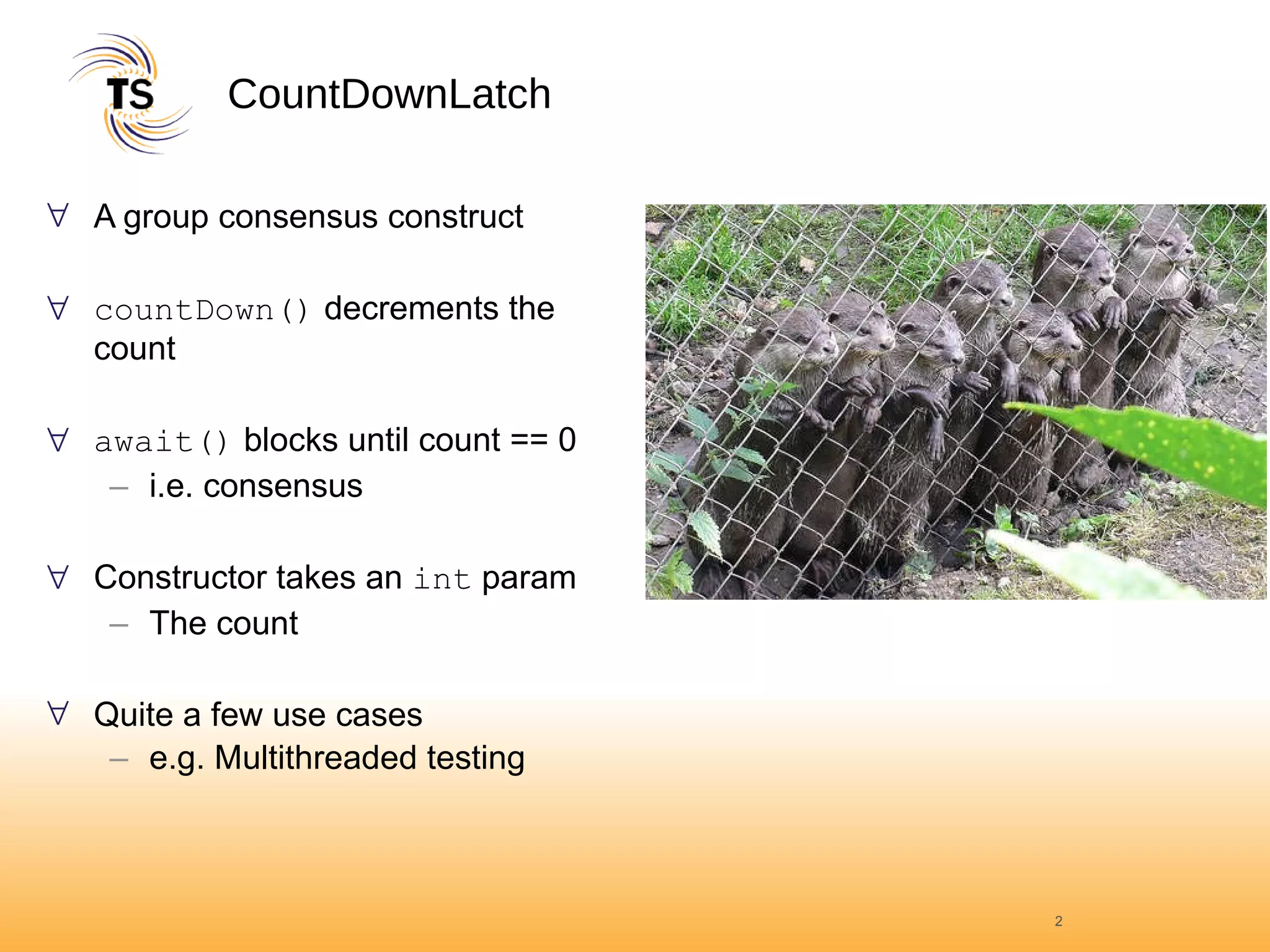 TS

CountDownLatch

∀ A group consensus construct

∀ countDown() decrements the count

∀ await() blocks until count == 0
– i.e. consensus

∀ Constructor takes an int param
– The count

∀ Quite a few use cases
– e.g. Multithreaded testing

2